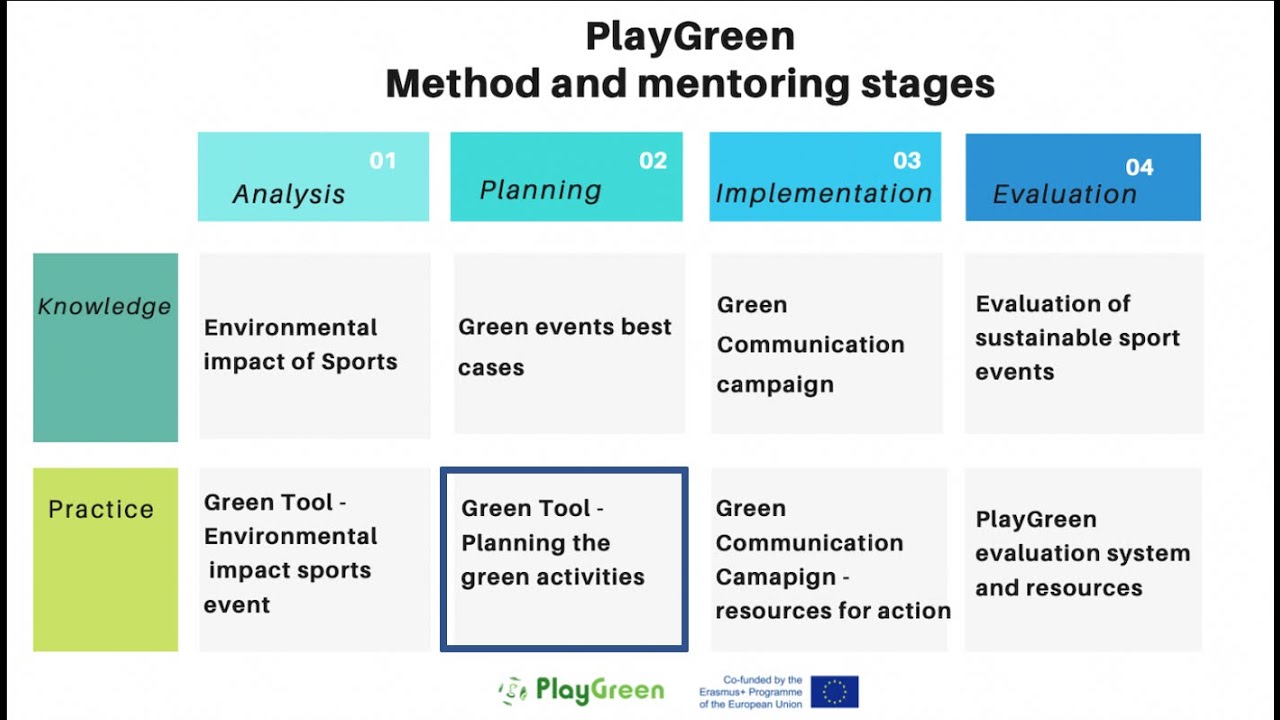 PlayGreen
Method and mentoring stages

| | 01 Analysis | 02 Planning | 03 Implementation | 04 Evaluation |
|---|---|---|---|---|
| Knowledge | Environmental impact of Sports | Green events best cases | Green Communication campaign | Evaluation of sustainable sport events |
| Practice | Green Tool - Environmental impact sports event | Green Tool - Planning the green activities | Green Communication Camapign - resources for action | PlayGreen evaluation system and resources |

PlayGreen

Co-funded by the Erasmus+ Programme of the European Union